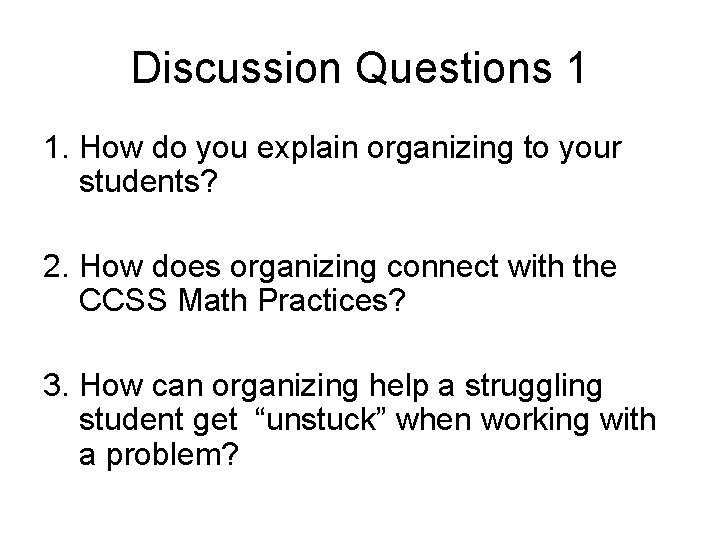 Discussion Questions 1

1. How do you explain organizing to your students?

2. How does organizing connect with the CCSS Math Practices?

3. How can organizing help a struggling student get “unstuck” when working with a problem?